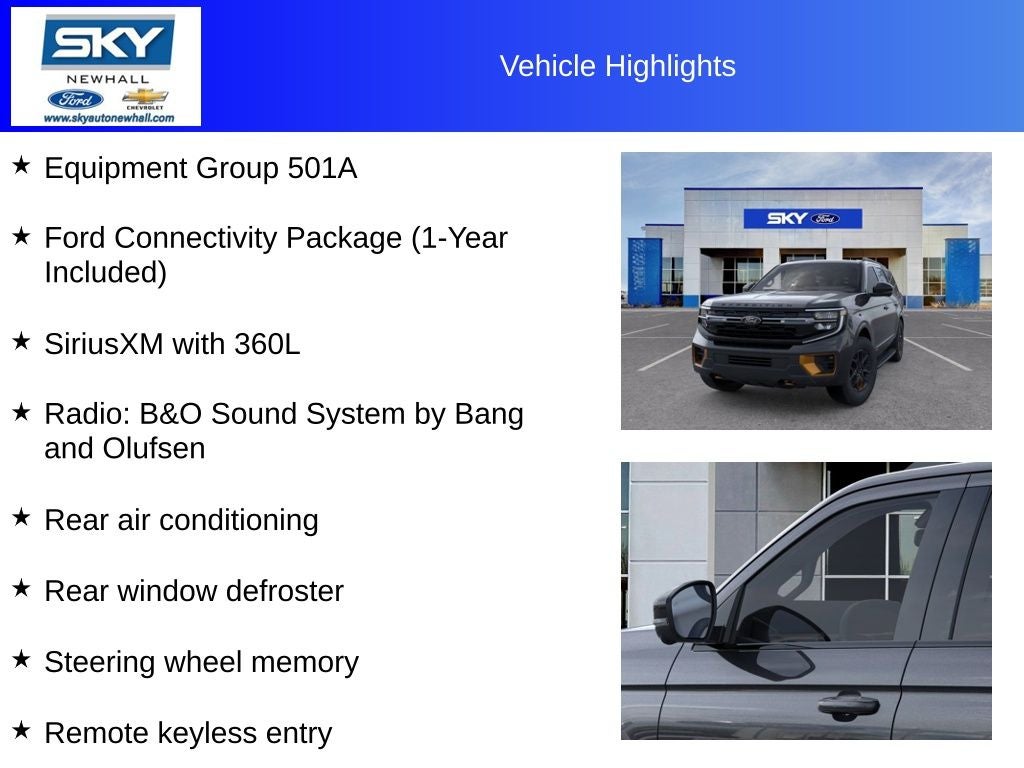 SKY
NEWHALL
Ford
CHEVROLET
www.skyautonewhall.com

Vehicle Highlights

★ Equipment Group 501A

★ Ford Connectivity Package (1-Year Included)

★ SiriusXM with 360L

★ Radio: B&O Sound System by Bang and Olufsen

★ Rear air conditioning

★ Rear window defroster

★ Steering wheel memory

★ Remote keyless entry

SKY Ford